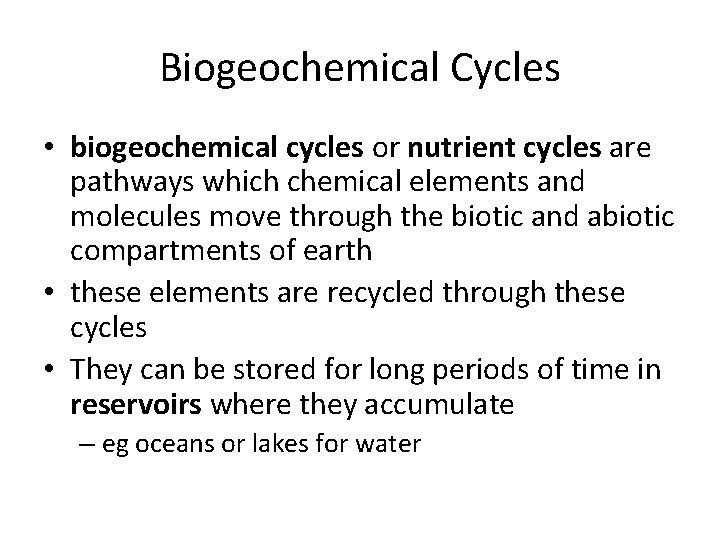 Biogeochemical Cycles

• biogeochemical cycles or nutrient cycles are pathways which chemical elements and molecules move through the biotic and abiotic compartments of earth
• these elements are recycled through these cycles
• They can be stored for long periods of time in reservoirs where they accumulate
– eg oceans or lakes for water